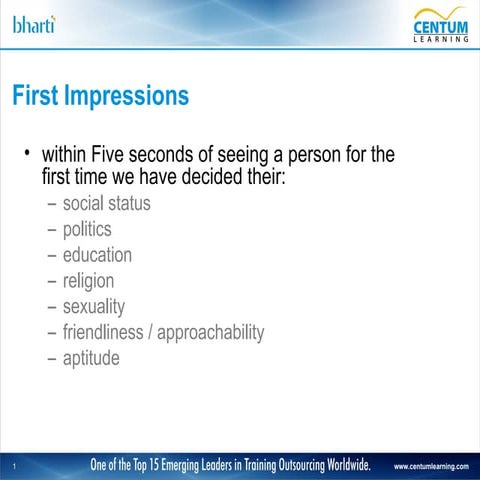 bharti

CENTUM
LEARNING

First Impressions

• within Five seconds of seeing a person for the first time we have decided their:
– social status
– politics
– education
– religion
– sexuality
– friendliness / approachability
– aptitude

1

One of the Top 15 Emerging Leaders in Training Outsourcing Worldwide.

www.centumlearning.com